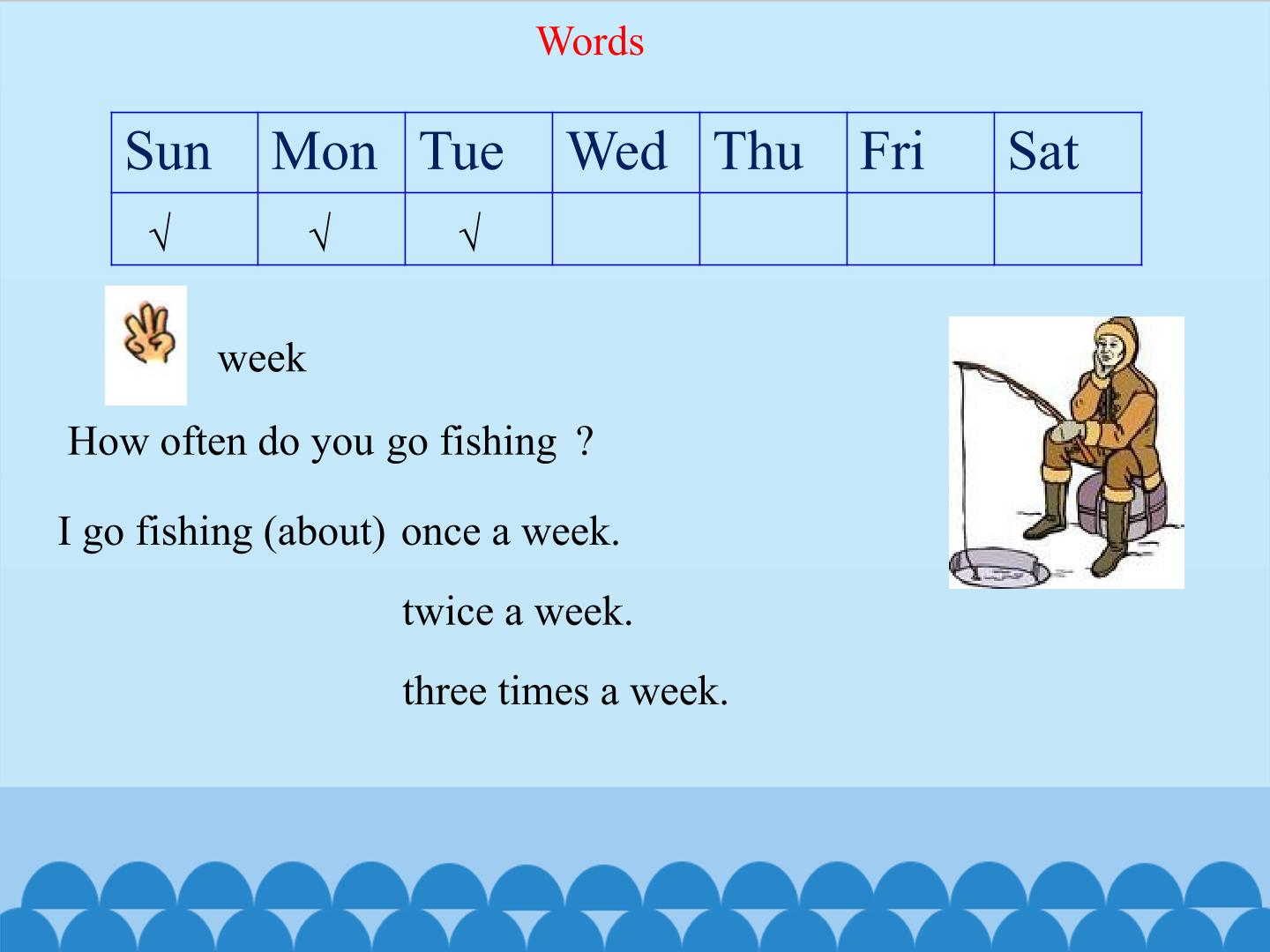 Words

| Sun | Mon | Tue | Wed | Thu | Fri | Sat |
|---|---|---|---|---|---|---|
| √ | √ | √ |  |  |  |  |

week

How often do you go fishing ?

I go fishing (about) once a week.

twice a week.

three times a week.